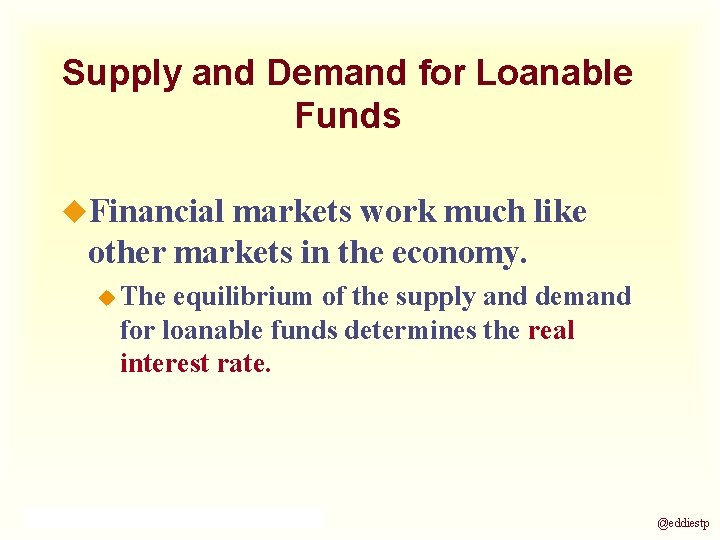 Supply and Demand for Loanable Funds

Financial markets work much like other markets in the economy.

The equilibrium of the supply and demand for loanable funds determines the real interest rate.

@eddiestp